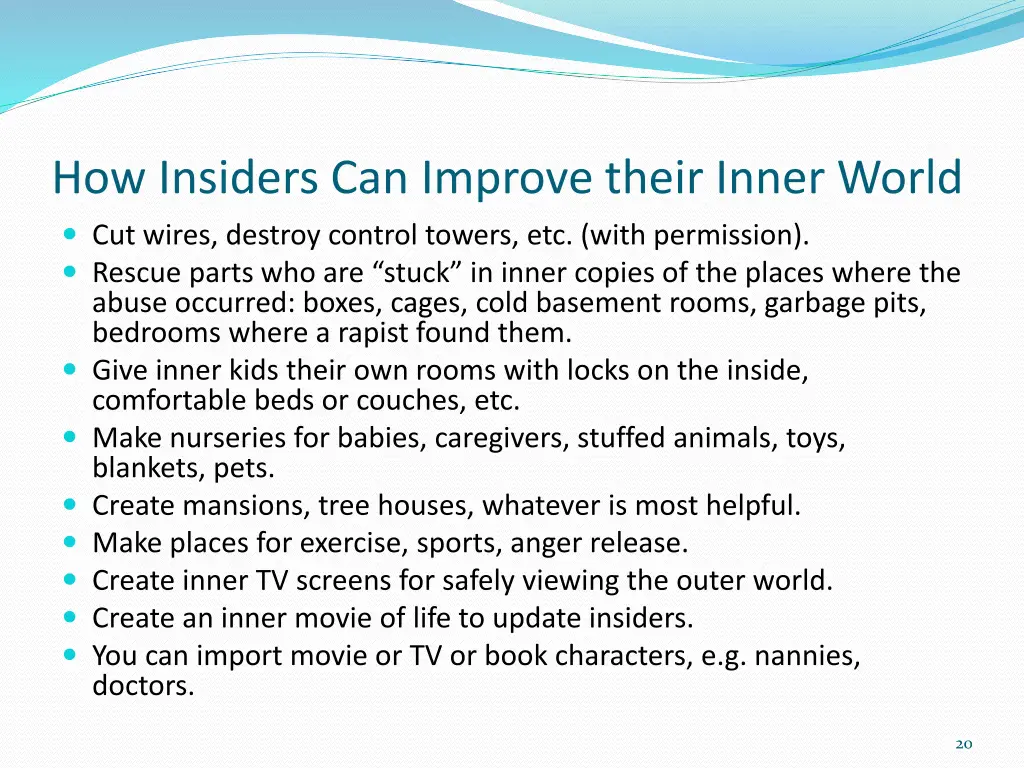 How Insiders Can Improve their Inner World

- Cut wires, destroy control towers, etc. (with permission).
- Rescue parts who are “stuck” in inner copies of the places where the abuse occurred: boxes, cages, cold basement rooms, garbage pits, bedrooms where a rapist found them.
- Give inner kids their own rooms with locks on the inside, comfortable beds or couches, etc.
- Make nurseries for babies, caregivers, stuffed animals, toys, blankets, pets.
- Create mansions, tree houses, whatever is most helpful.
- Make places for exercise, sports, anger release.
- Create inner TV screens for safely viewing the outer world.
- Create an inner movie of life to update insiders.
- You can import movie or TV or book characters, e.g. nannies, doctors.

20